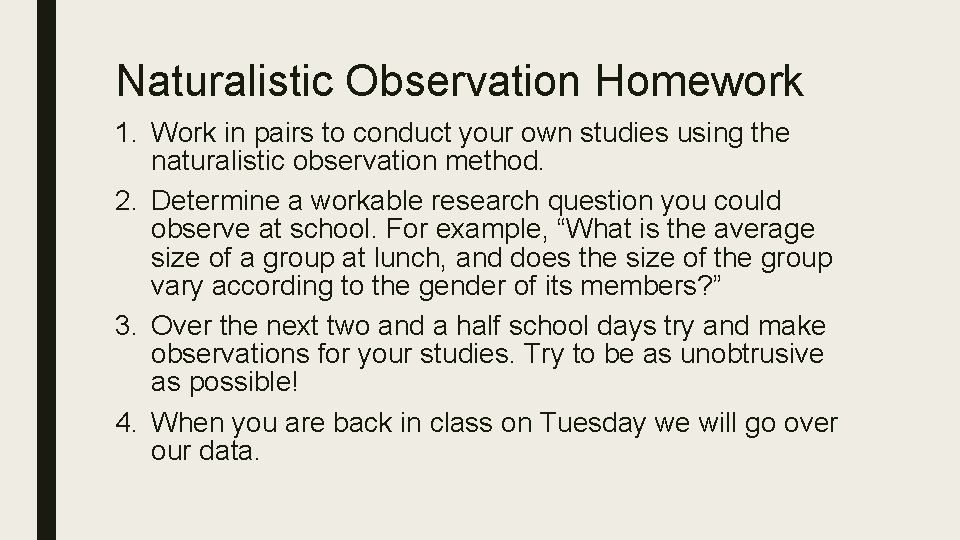 Naturalistic Observation Homework

1. Work in pairs to conduct your own studies using the naturalistic observation method.

2. Determine a workable research question you could observe at school. For example, “What is the average size of a group at lunch, and does the size of the group vary according to the gender of its members?”

3. Over the next two and a half school days try and make observations for your studies. Try to be as unobtrusive as possible!

4. When you are back in class on Tuesday we will go over our data.